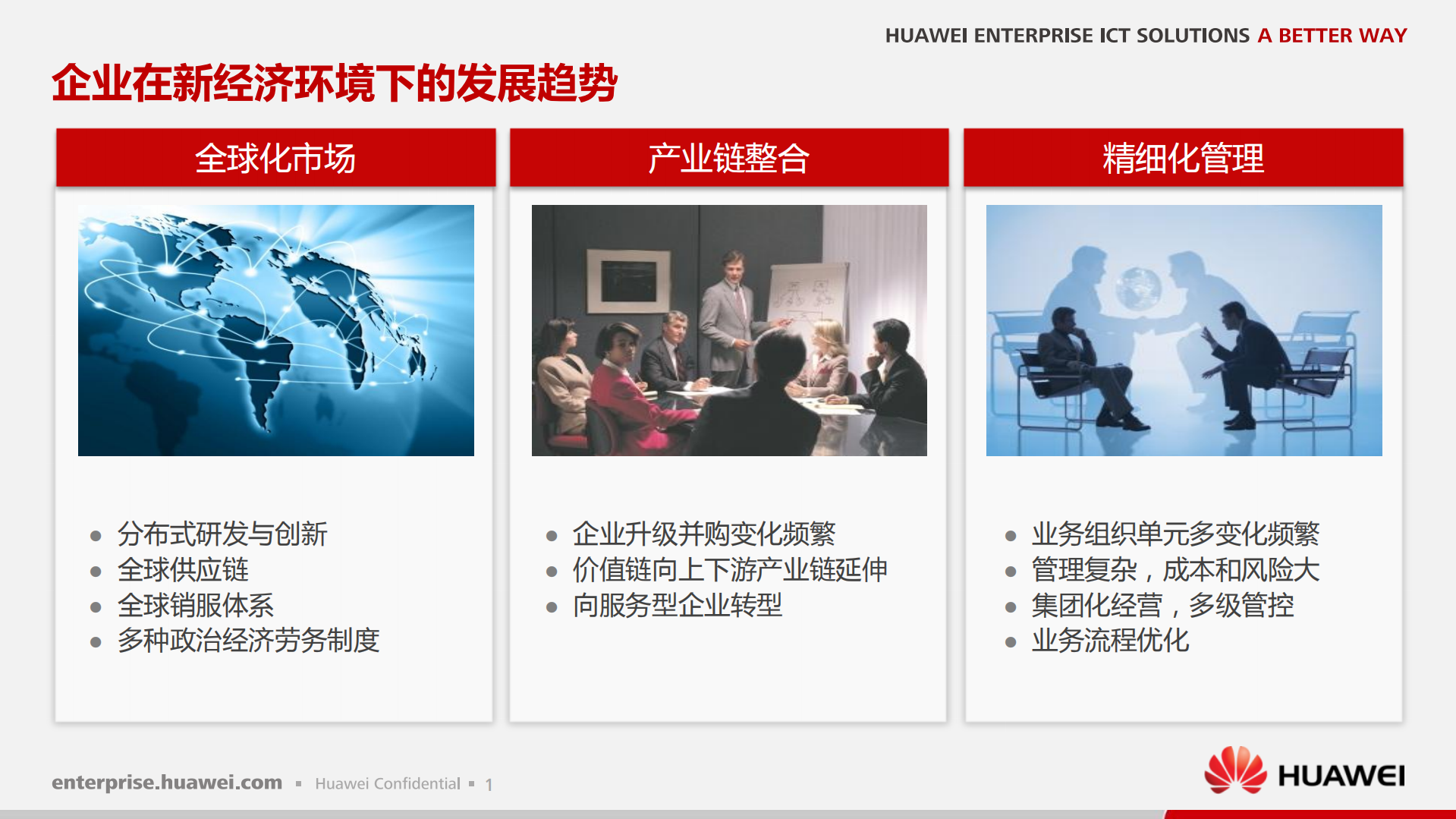 HUAWEI ENTERPRISE ICT SOLUTIONS A BETTER WAY

企业在新经济环境下的发展趋势

全球化市场

- 分布式研发与创新
- 全球供应链
- 全球销服体系
- 多种政治经济劳务制度

产业链整合

- 企业升级并购变化频繁
- 价值链向上下游产业链延伸
- 向服务型企业转型

精细化管理

- 业务组织单元多变化频繁
- 管理复杂，成本和风险大
- 集团化经营，多级管控
- 业务流程优化

enterprise.huawei.com ▪ Huawei Confidential ▪ 1

HUAWEI